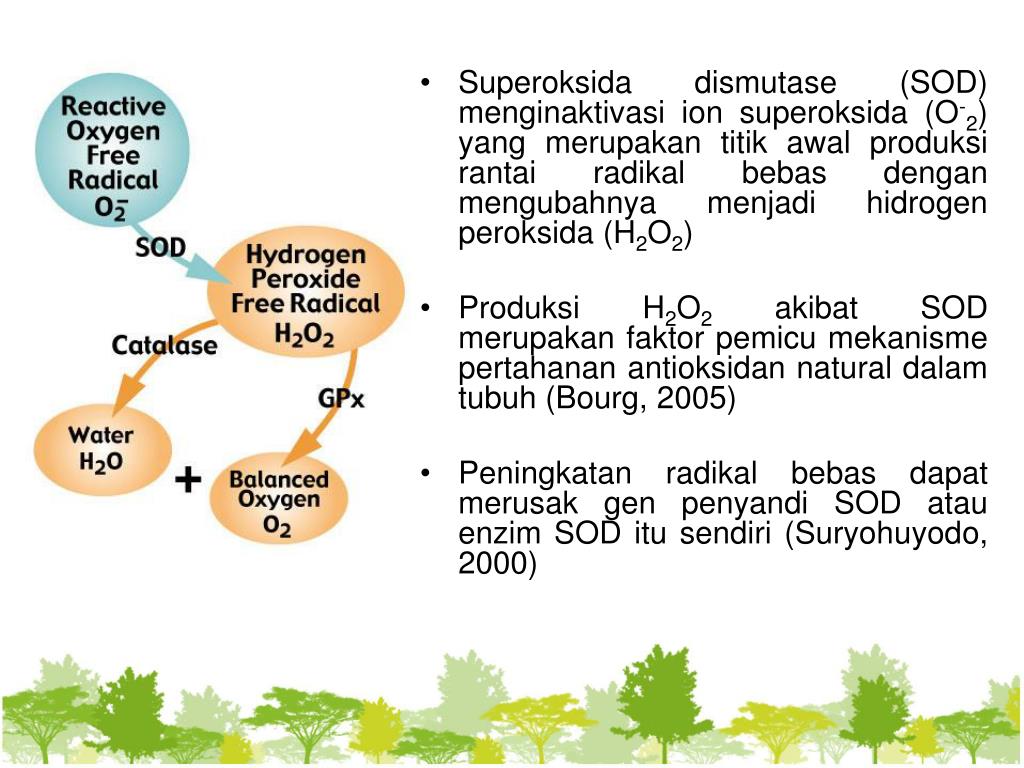 Reactive Oxygen Free Radical $O_2^-$

SOD

Hydrogen Peroxide Free Radical $H_2O_2$

Catalase

GPx

Water $H_2O$

+

Balanced Oxygen $O_2$

• Superoksida dismutase (SOD) menginaktivasi ion superoksida ($O^-_2$) yang merupakan titik awal produksi rantai radikal bebas dengan mengubahnya menjadi hidrogen peroksida ($H_2O_2$)

• Produksi $H_2O_2$ akibat SOD merupakan faktor pemicu mekanisme pertahanan antioksidan natural dalam tubuh (Bourg, 2005)

• Peningkatan radikal bebas dapat merusak gen penyandi SOD atau enzim SOD itu sendiri (Suryohuyodo, 2000)